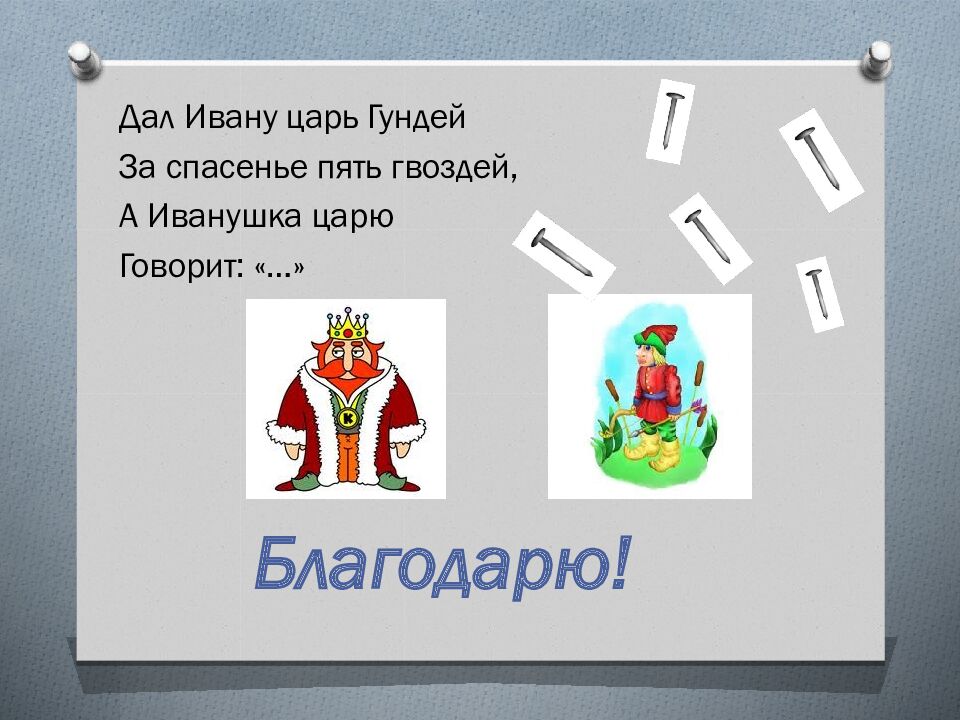 Дал Ивану царь Гундей
За спасенье пять гвоздей,
А Иванушка царю
Говорит: «…»

К

Благодарю!